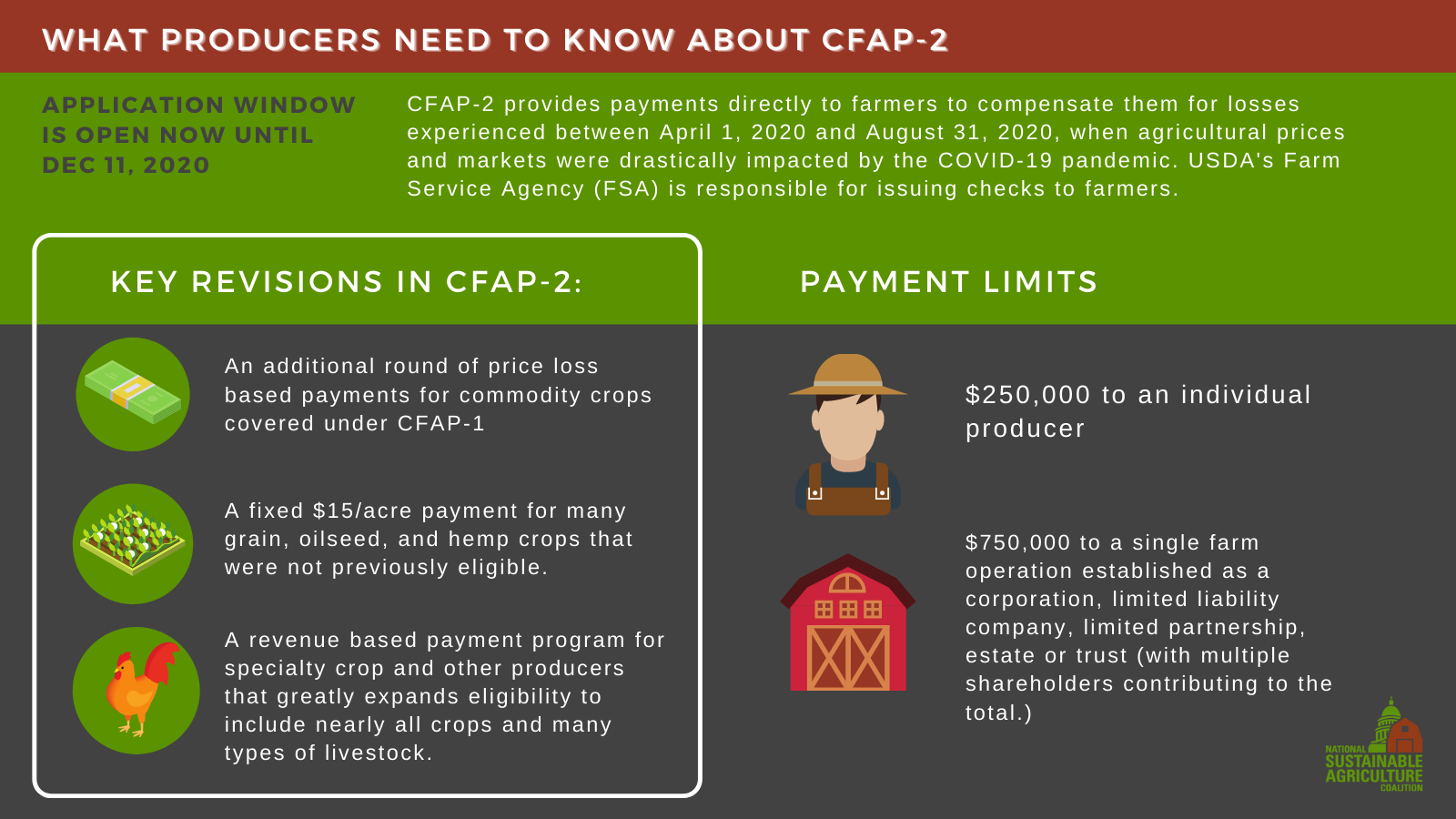 WHAT PRODUCERS NEED TO KNOW ABOUT CFAP-2

APPLICATION WINDOW IS OPEN NOW UNTIL DEC 11, 2020

CFAP-2 provides payments directly to farmers to compensate them for losses experienced between April 1, 2020 and August 31, 2020, when agricultural prices and markets were drastically impacted by the COVID-19 pandemic. USDA's Farm Service Agency (FSA) is responsible for issuing checks to farmers.

KEY REVISIONS IN CFAP-2:

An additional round of price loss based payments for commodity crops covered under CFAP-1

A fixed $15/acre payment for many grain, oilseed, and hemp crops that were not previously eligible.

A revenue based payment program for specialty crop and other producers that greatly expands eligibility to include nearly all crops and many types of livestock.

PAYMENT LIMITS

$250,000 to an individual producer

$750,000 to a single farm operation established as a corporation, limited liability company, limited partnership, estate or trust (with multiple shareholders contributing to the total.)

NATIONAL SUSTAINABLE AGRICULTURE COALITION